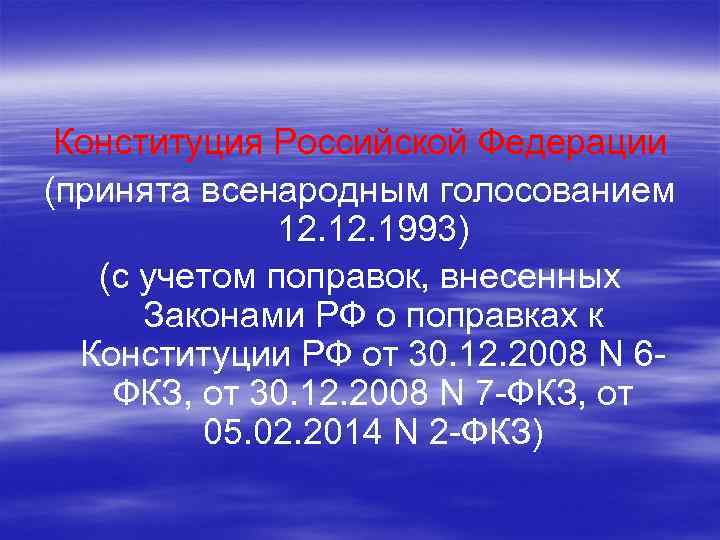 Конституция Российской Федерации

(принята всенародным голосованием 12.12.1993)

(с учетом поправок, внесенных Законами РФ о поправках к Конституции РФ от 30.12.2008 N 6-ФКЗ, от 30.12.2008 N 7-ФКЗ, от 05.02.2014 N 2-ФКЗ)